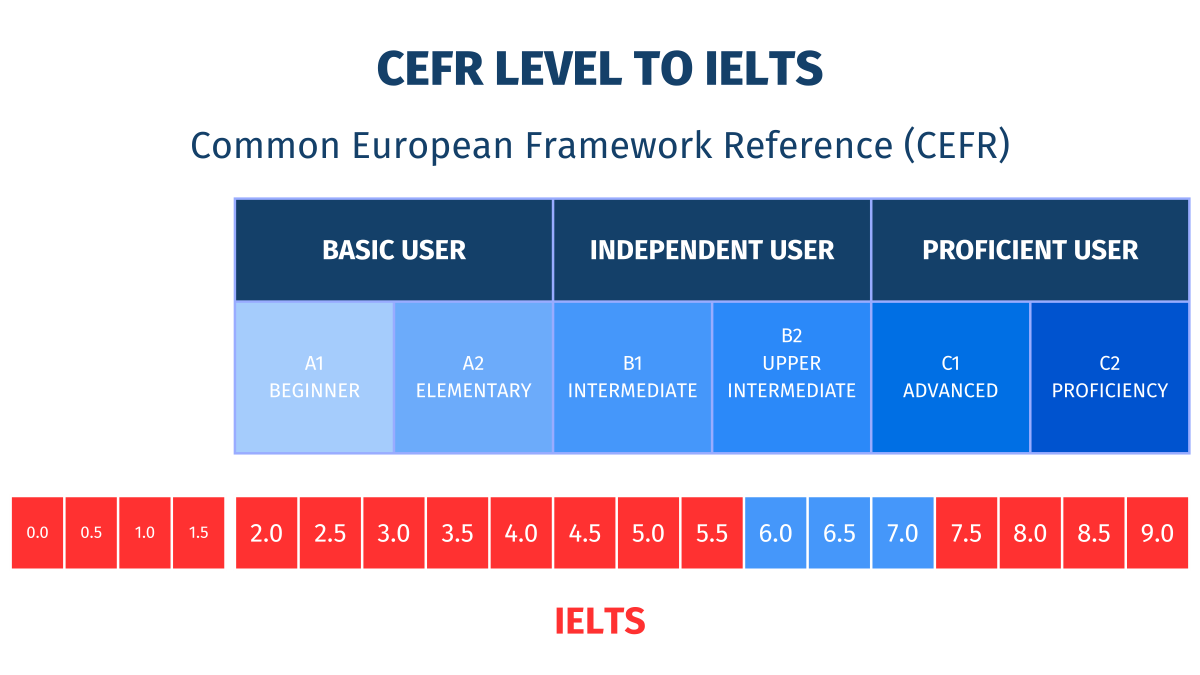 CEFR LEVEL TO IELTS

Common European Framework Reference (CEFR)

| BASIC USER | | INDEPENDENT USER | | PROFICIENT USER | |
|---|---|---|---|---|---|
| A1 BEGINNER | A2 ELEMENTARY | B1 INTERMEDIATE | B2 UPPER INTERMEDIATE | C1 ADVANCED | C2 PROFICIENCY |

0.0 0.5 1.0 1.5 2.0 2.5 3.0 3.5 4.0 4.5 5.0 5.5 6.0 6.5 7.0 7.5 8.0 8.5 9.0

IELTS